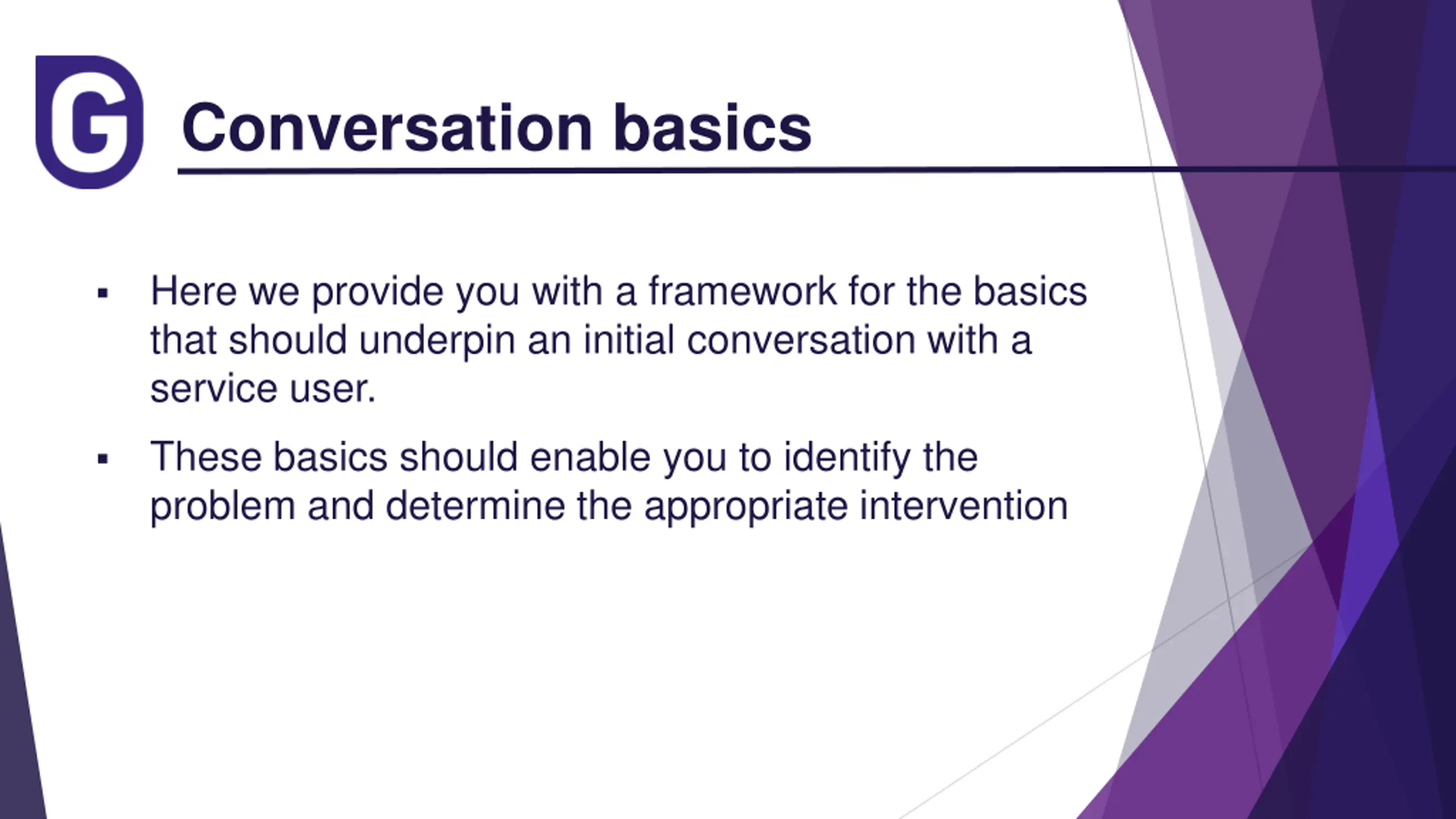 G

Conversation basics

▪ Here we provide you with a framework for the basics that should underpin an initial conversation with a service user.

▪ These basics should enable you to identify the problem and determine the appropriate intervention